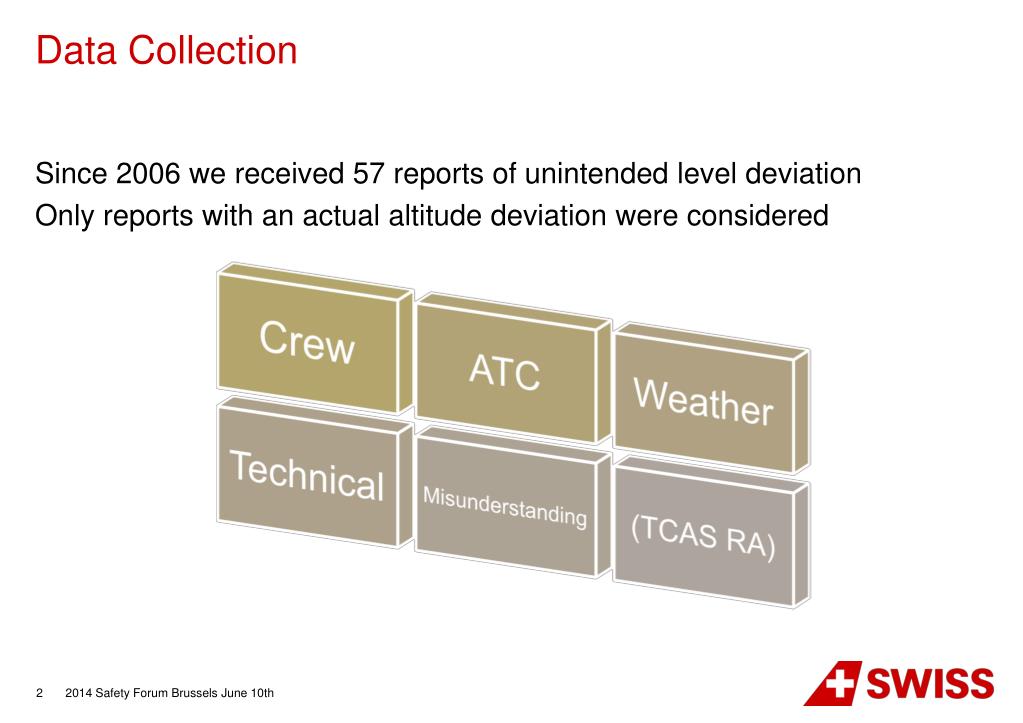 Data Collection

Since 2006 we received 57 reports of unintended level deviation
Only reports with an actual altitude deviation were considered

Crew

ATC

Weather

Technical

Misunderstanding

(TCAS RA)

2 2014 Safety Forum Brussels June 10th

SWISS